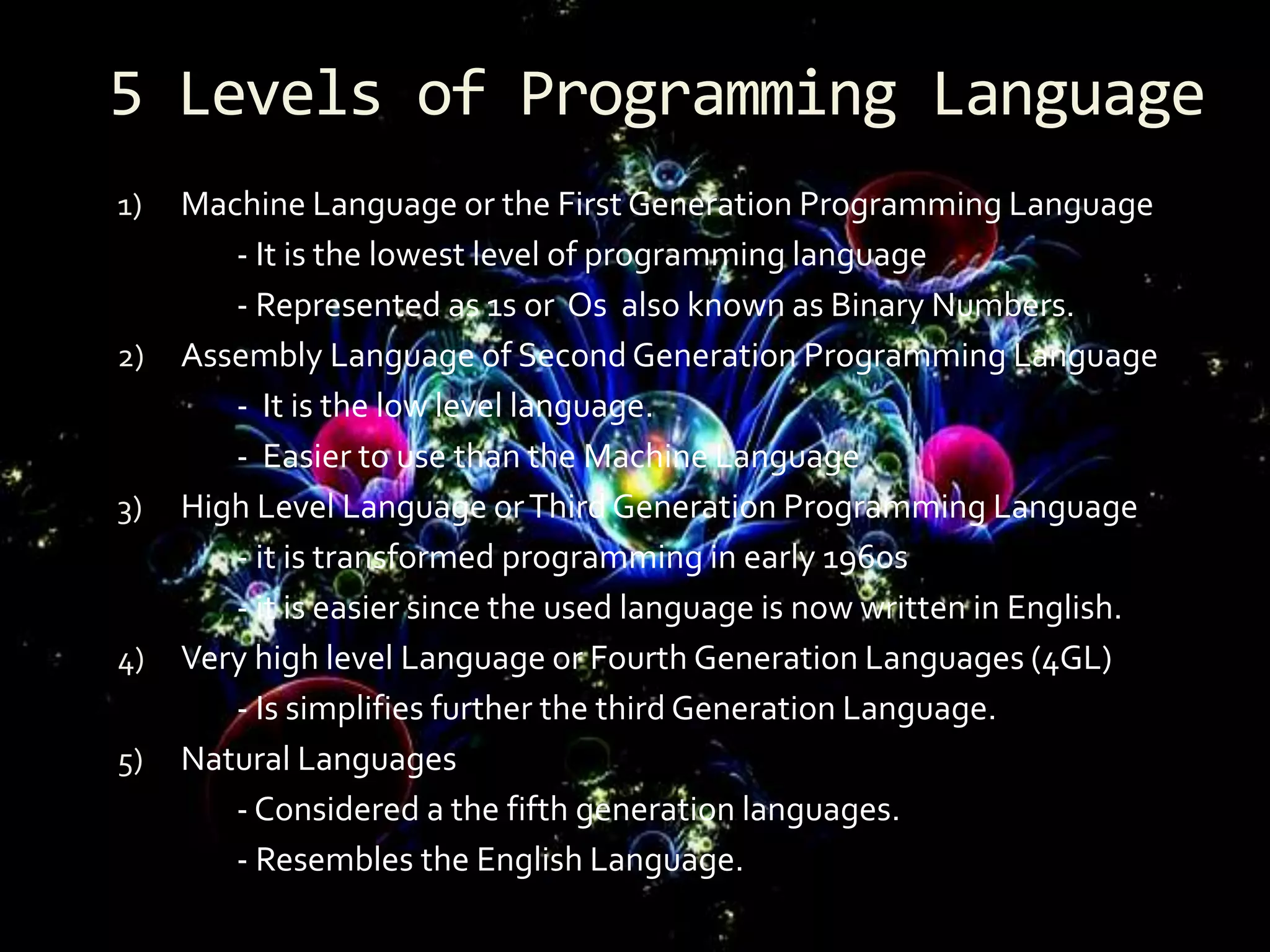 5 Levels of Programming Language

1) Machine Language or the First Generation Programming Language
- It is the lowest level of programming language
- Represented as 1s or Os also known as Binary Numbers.

2) Assembly Language of Second Generation Programming Language
- It is the low level language.
- Easier to use than the Machine Language

3) High Level Language or Third Generation Programming Language
- it is transformed programming in early 1960s
- it is easier since the used language is now written in English.

4) Very high level Language or Fourth Generation Languages (4GL)
- Is simplifies further the third Generation Language.

5) Natural Languages
- Considered a the fifth generation languages.
- Resembles the English Language.